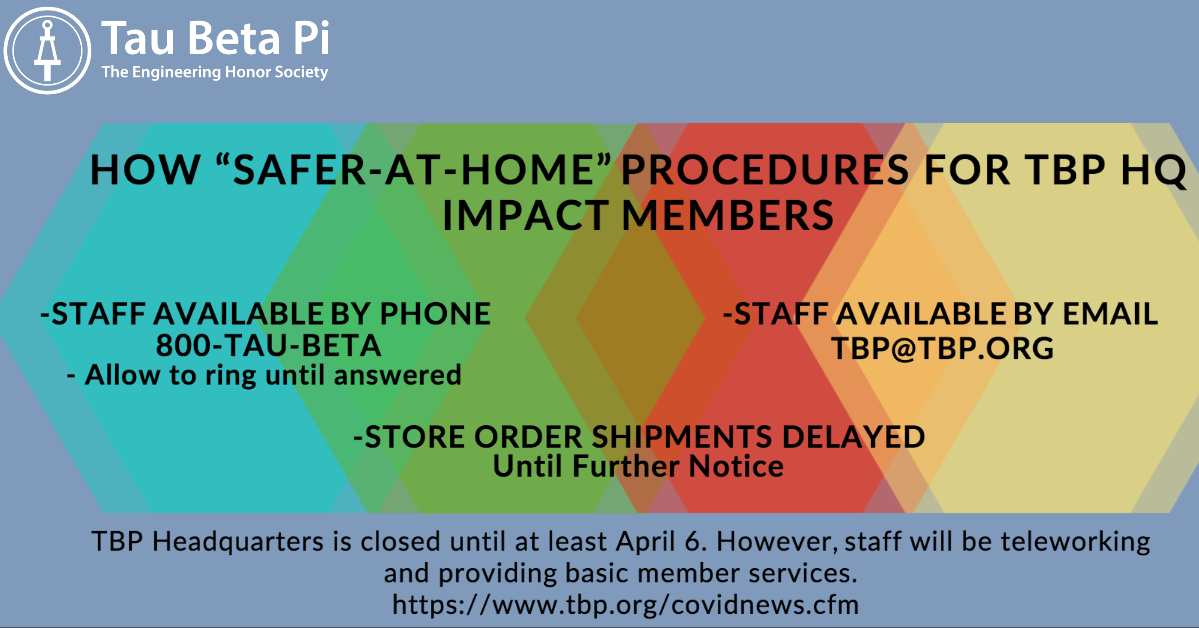 Tau Beta Pi
The Engineering Honor Society

HOW “SAFER-AT-HOME” PROCEDURES FOR TBP HQ IMPACT MEMBERS

-STAFF AVAILABLE BY PHONE
800-TAU-BETA
- Allow to ring until answered

-STAFF AVAILABLE BY EMAIL
TBP@TBP.ORG

-STORE ORDER SHIPMENTS DELAYED
Until Further Notice

TBP Headquarters is closed until at least April 6. However, staff will be teleworking and providing basic member services.
https://www.tbp.org/covidnews.cfm